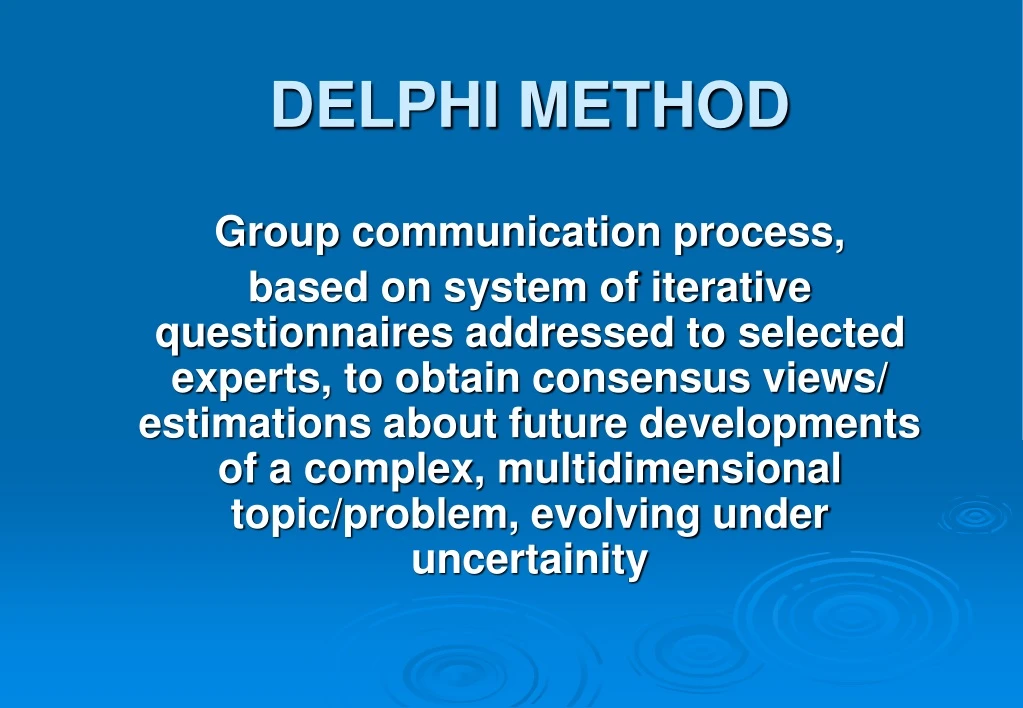 DELPHI METHOD

Group communication process,

based on system of iterative questionnaires addressed to selected experts, to obtain consensus views/ estimations about future developments of a complex, multidimensional topic/problem, evolving under uncertainity